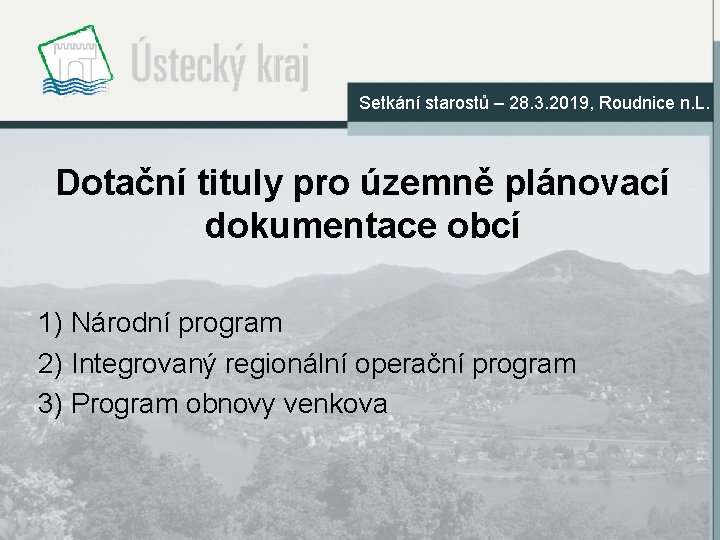 Ústecký kraj

Setkání starostů – 28.3.2019, Roudnice n.L.

Dotační tituly pro územně plánovací dokumentace obcí

1) Národní program
2) Integrovaný regionální operační program
3) Program obnovy venkova